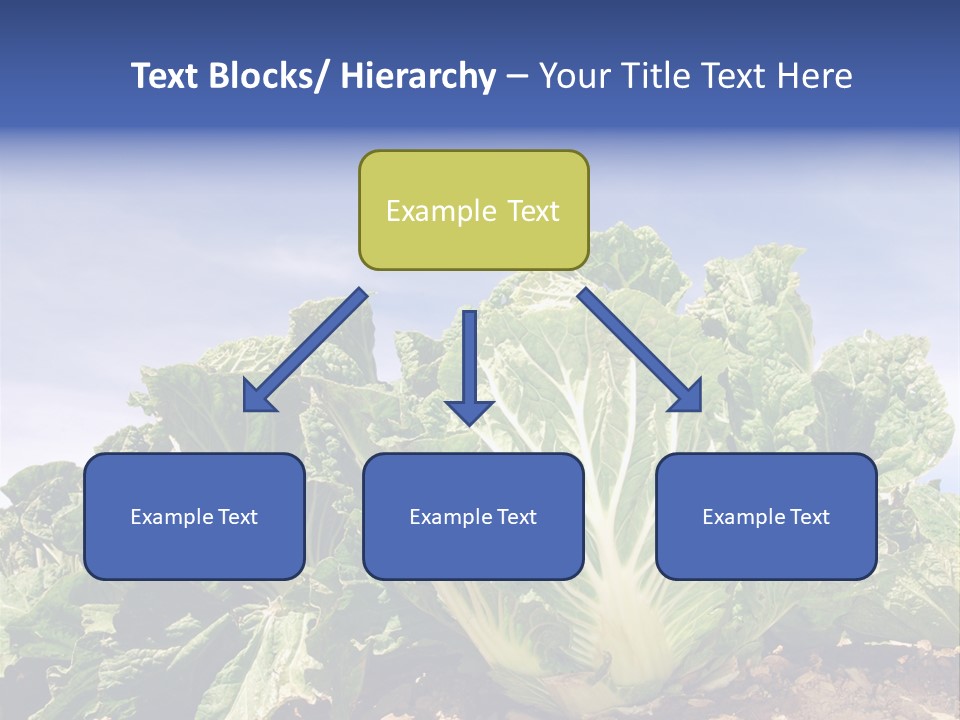 Text Blocks/ Hierarchy – Your Title Text Here

Example Text

Example Text

Example Text

Example Text